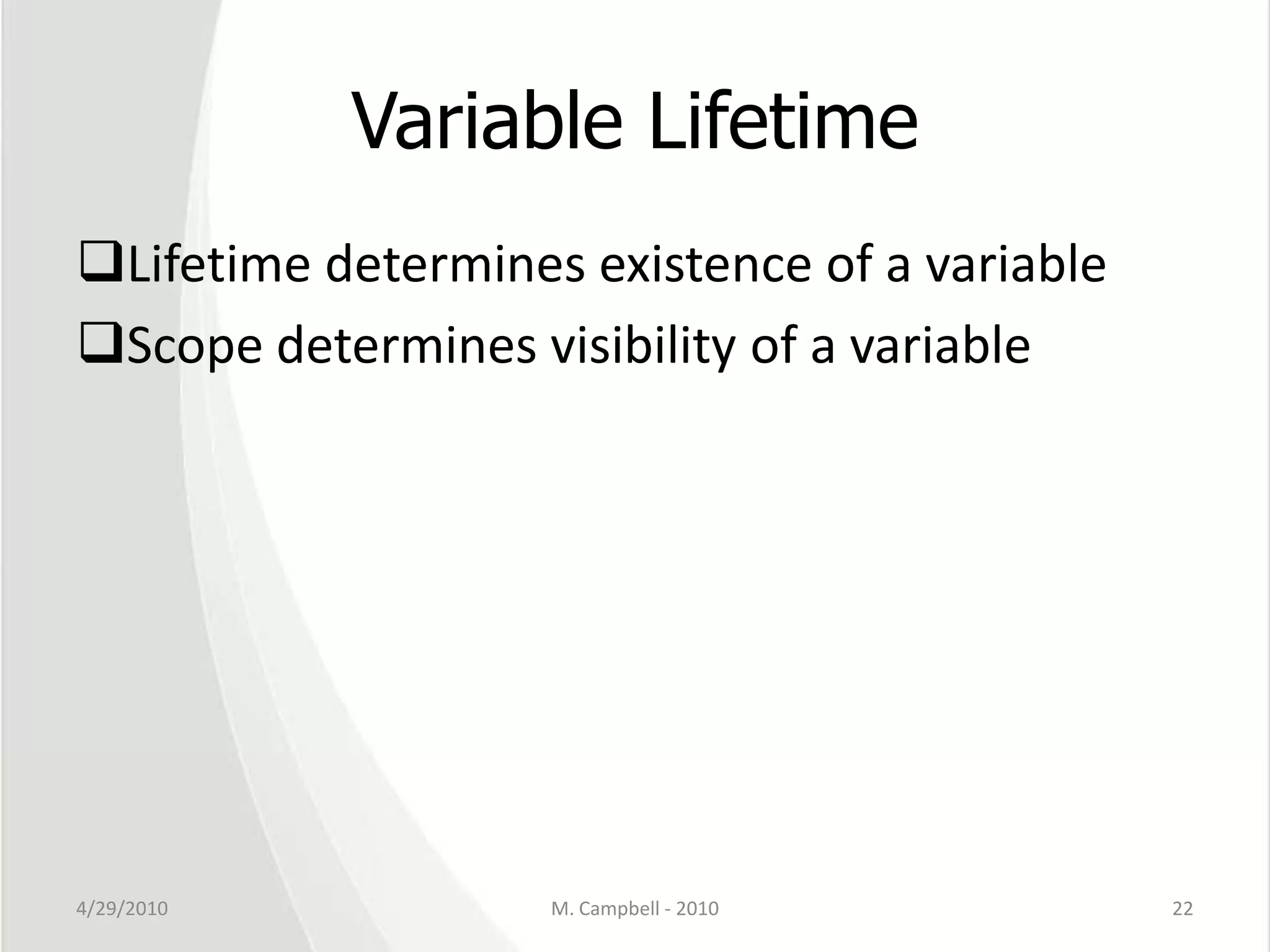 Variable Lifetime

❑Lifetime determines existence of a variable

❑Scope determines visibility of a variable

4/29/2010

M. Campbell - 2010

22